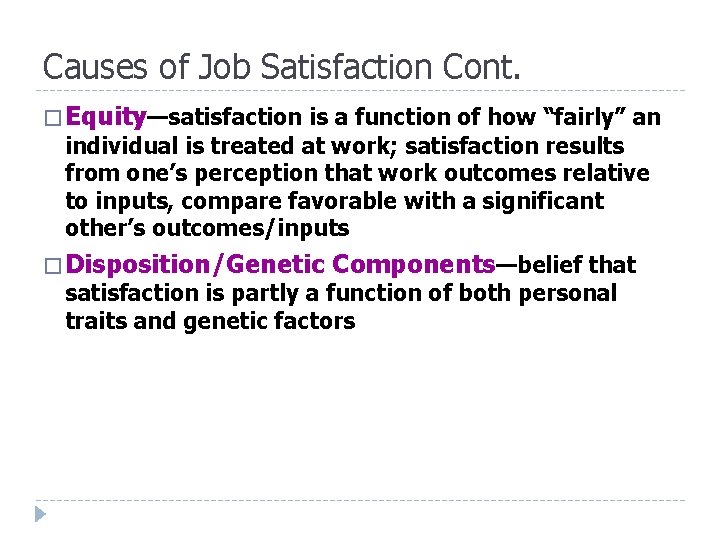 Causes of Job Satisfaction Cont.

□ Equity—satisfaction is a function of how "fairly" an individual is treated at work; satisfaction results from one's perception that work outcomes relative to inputs, compare favorable with a significant other's outcomes/inputs

□ Disposition/Genetic Components—belief that satisfaction is partly a function of both personal traits and genetic factors